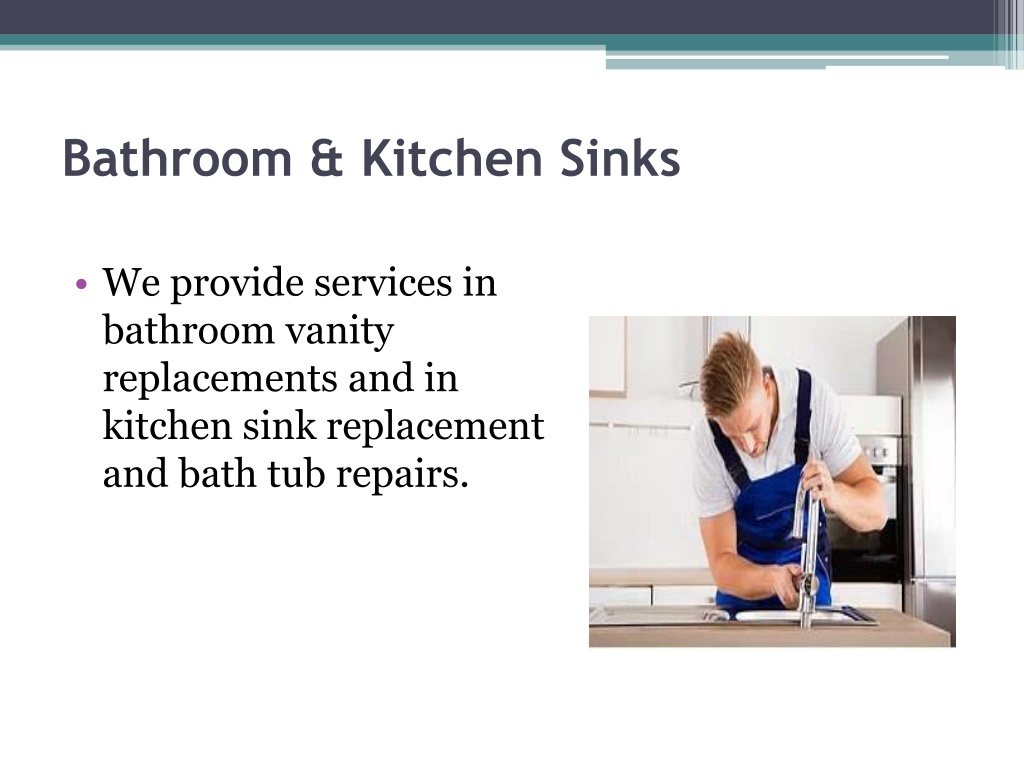 Bathroom & Kitchen Sinks

• We provide services in bathroom vanity replacements and in kitchen sink replacement and bath tub repairs.